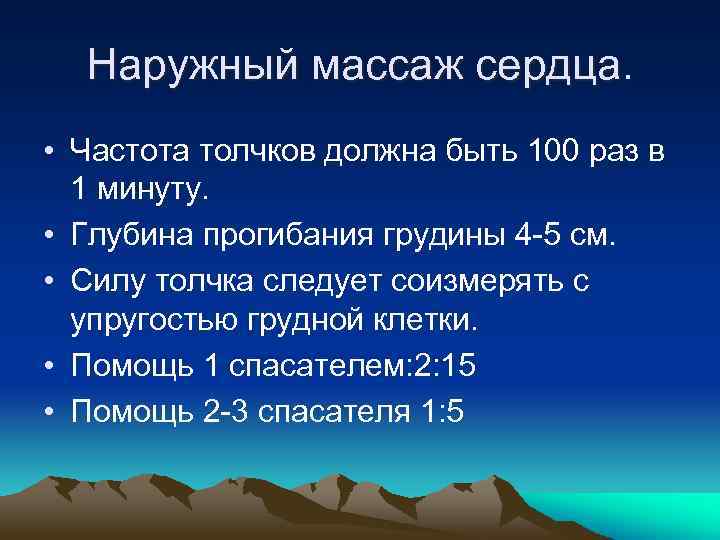 Наружный массаж сердца.

• Частота толчков должна быть 100 раз в 1 минуту.
• Глубина прогибания грудины 4-5 см.
• Силу толчка следует соизмерять с упругостью грудной клетки.
• Помощь 1 спасателем:2:15
• Помощь 2-3 спасателя 1:5